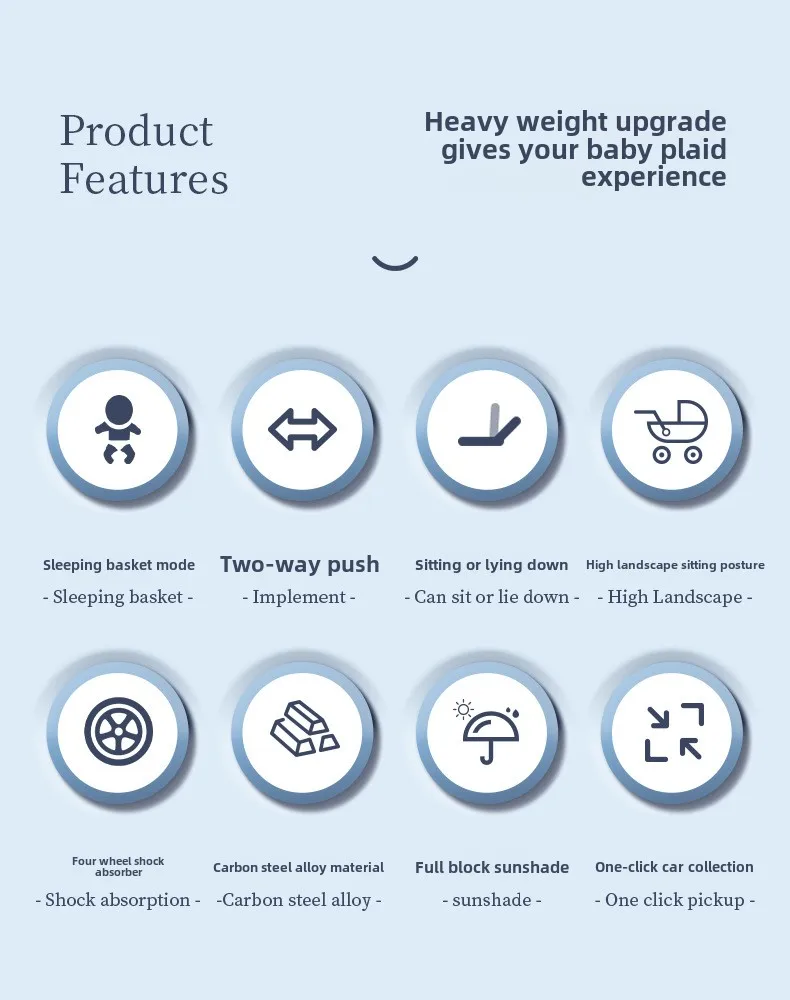 Product Features

Heavy weight upgrade gives your baby plaid experience

Sleeping basket mode
- Sleeping basket -

Two-way push
- Implement -

Sitting or lying down
- Can sit or lie down -

High landscape sitting posture
- High Landscape -

Four wheel shock absorber
- Shock absorption -

Carbon steel alloy material
-Carbon steel alloy -

Full block sunshade
- sunshade -

One-click car collection
- One click pickup -